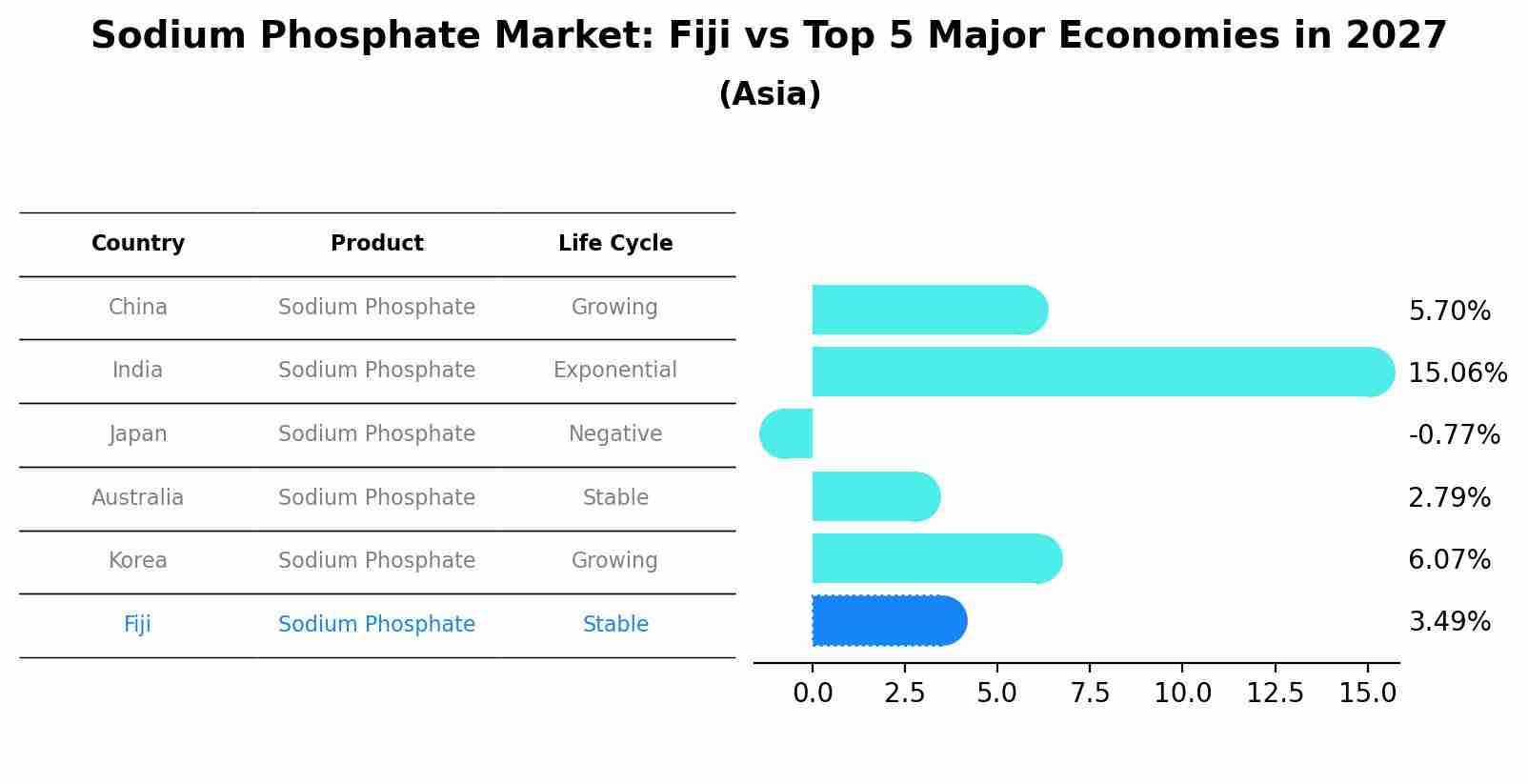 Sodium Phosphate Market: Fiji vs Top 5 Major Economies in 2027
(Asia)

| Country | Product | Life Cycle |
|---|---|---|
| China | Sodium Phosphate | Growing |
| India | Sodium Phosphate | Exponential |
| Japan | Sodium Phosphate | Negative |
| Australia | Sodium Phosphate | Stable |
| Korea | Sodium Phosphate | Growing |
| Fiji | Sodium Phosphate | Stable |

5.70%
15.06%
-0.77%
2.79%
6.07%
3.49%

0.0 2.5 5.0 7.5 10.0 12.5 15.0